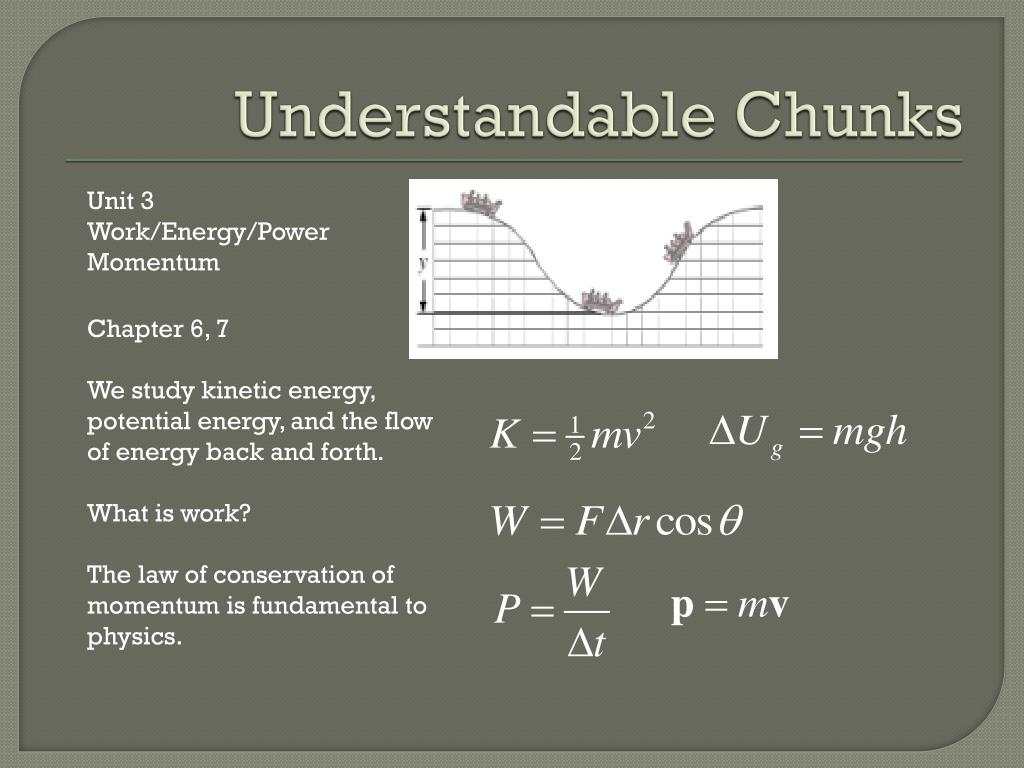 Understandable Chunks

Unit 3
Work/Energy/Power
Momentum

Chapter 6, 7

We study kinetic energy, potential energy, and the flow of energy back and forth.

What is work?

The law of conservation of momentum is fundamental to physics.

y

$K = \frac{1}{2}mv^2$ $\Delta U_g = mgh$

$W = F\Delta r\cos\theta$

$P = \frac{W}{\Delta t}$ $\mathbf{p} = m\mathbf{v}$